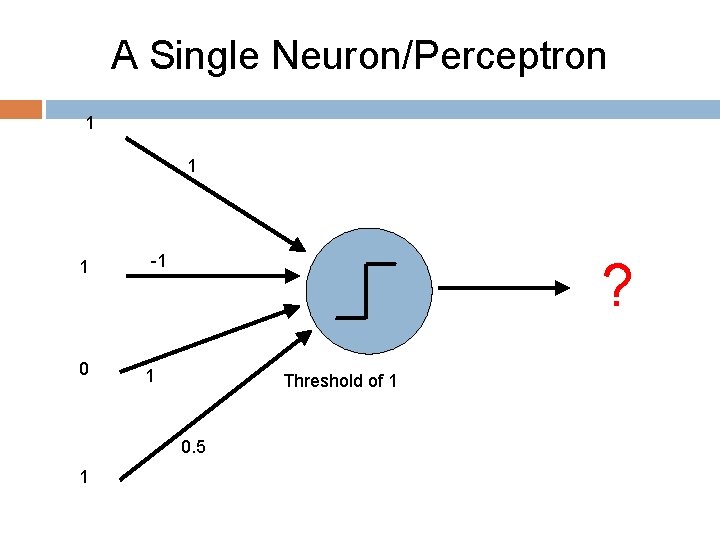 A Single Neuron/Perceptron

1

1

1

-1

0

1

1

0.5

Threshold of 1

?